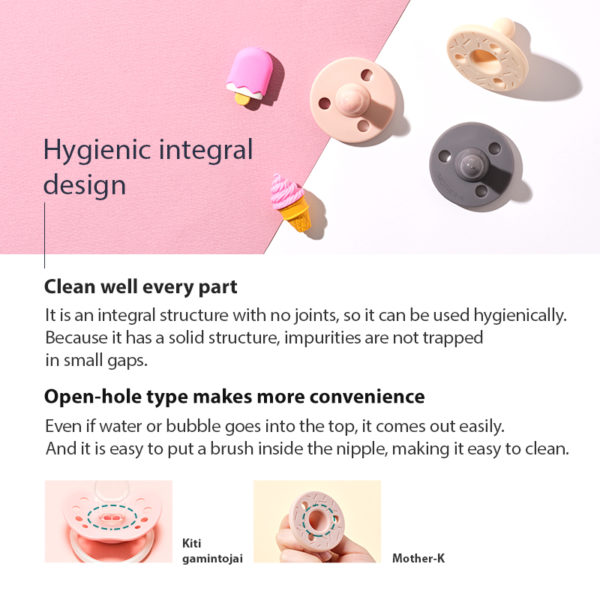 Hygienic integral design

Clean well every part

It is an integral structure with no joints, so it can be used hygienically. Because it has a solid structure, impurities are not trapped in small gaps.

Open-hole type makes more convenience

Even if water or bubble goes into the top, it comes out easily. And it is easy to put a brush inside the nipple, making it easy to clean.

Kiti gamintojai

Mother-K